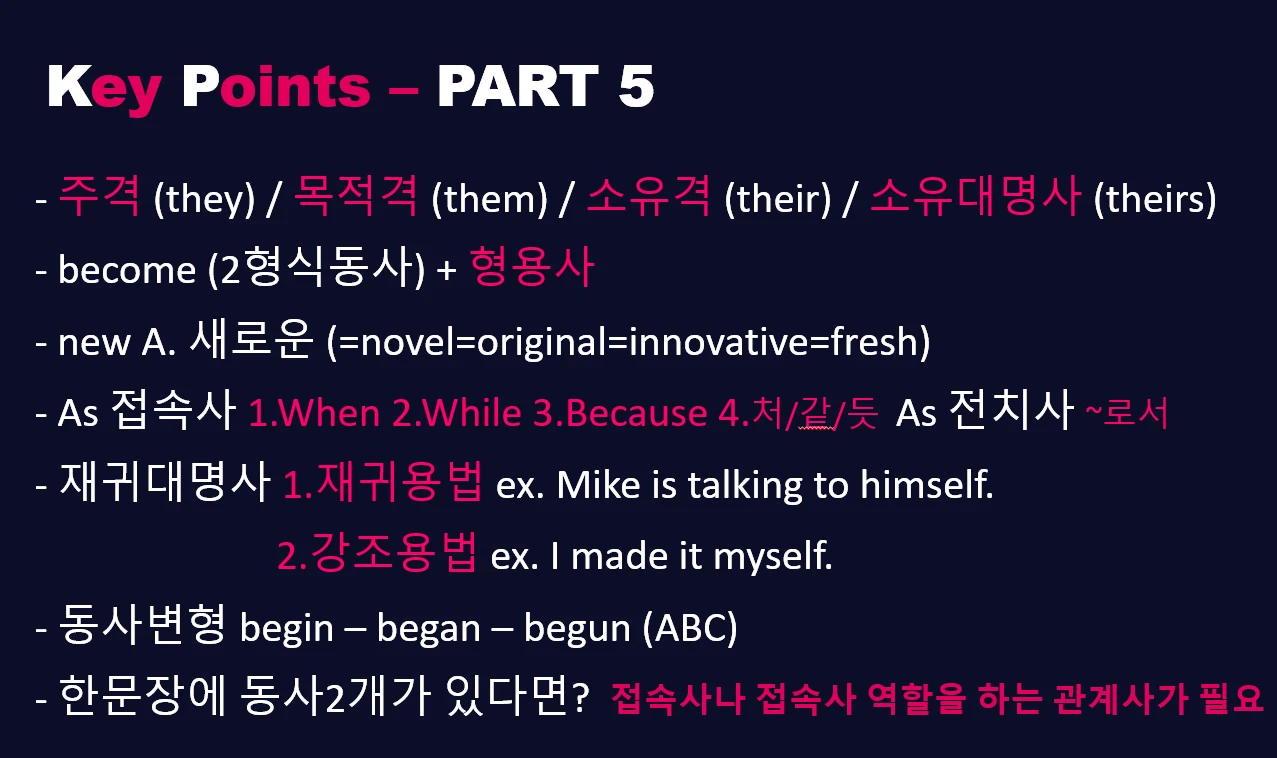 Key Points – PART 5

- 주격 (they) / 목적격 (them) / 소유격 (their) / 소유대명사 (theirs)
- become (2형식동사) + 형용사
- new A. 새로운 (=novel=original=innovative=fresh)
- As 접속사 1.When 2.While 3.Because 4.처/같/듯 As 전치사 ~로서
- 재귀대명사 1.재귀용법 ex. Mike is talking to himself.
2.강조용법 ex. I made it myself.
- 동사변형 begin – began – begun (ABC)
- 한문장에 동사2개가 있다면? 접속사나 접속사 역할을 하는 관계사가 필요